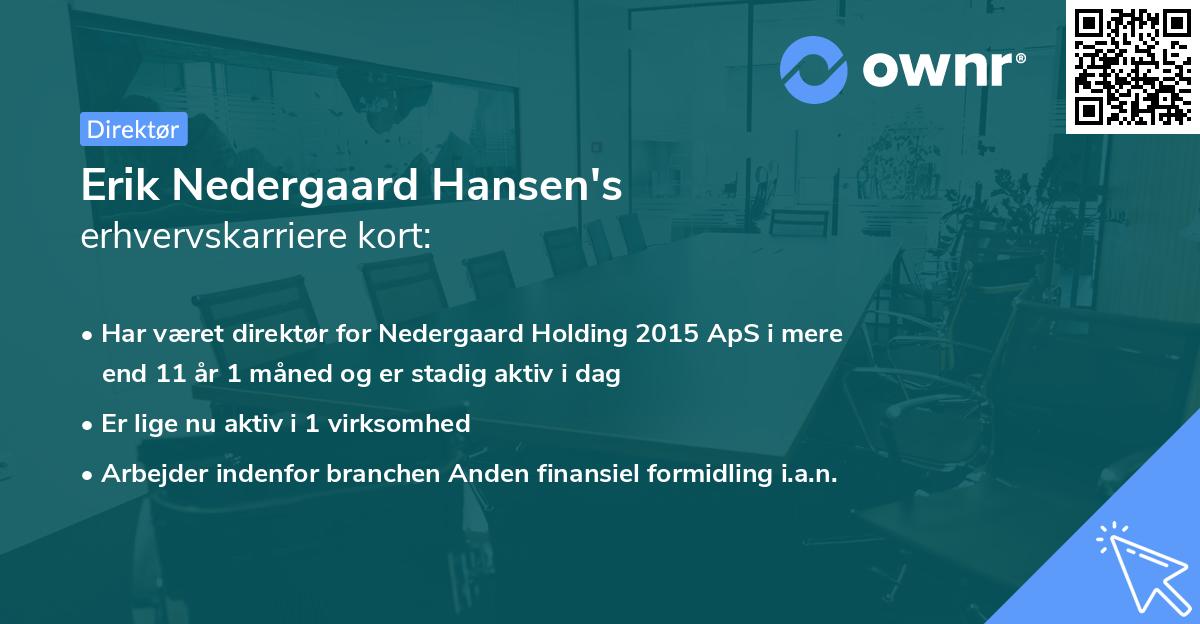 ownr®

Direktør

Erik Nedergaard Hansen's erhvervskarriere kort:

• Har været direktør for Nedergaard Holding 2015 ApS i mere end 11 år 1 måned og er stadig aktiv i dag

• Er lige nu aktiv i 1 virksomhed

• Arbejder indenfor branchen Anden finansiel formidling i.a.n.